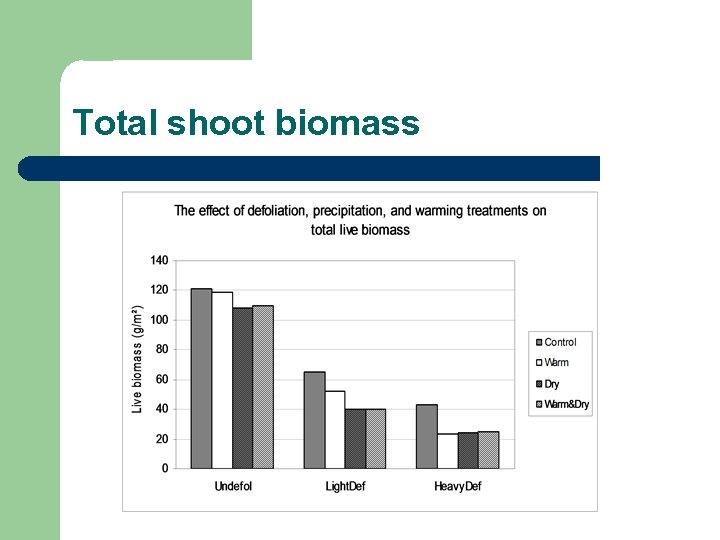 Total shoot biomass

The effect of defoliation, precipitation, and warming treatments on total live biomass

Live biomass (g/m²)

140
120
100
80
60
40
20
0

Undefol
LightDef
HeavyDef

Control
Warm
Dry
Warm&Dry